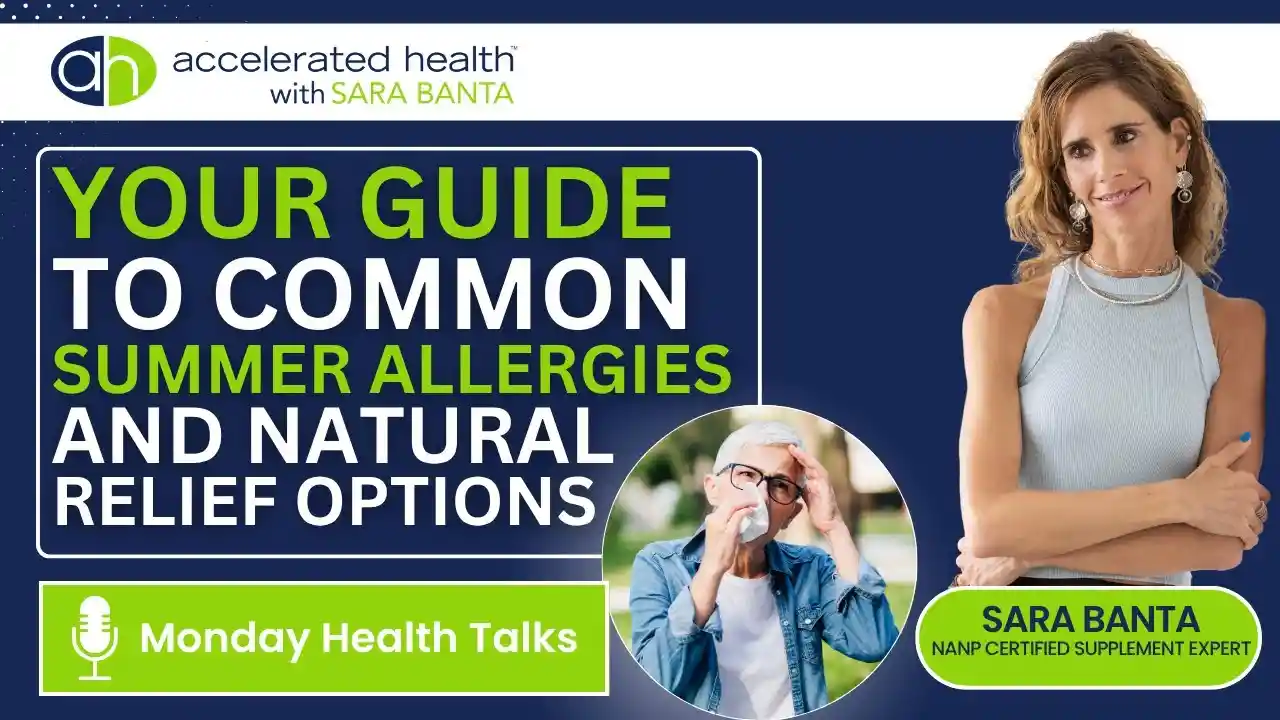 ah accelerated health™ with SARA BANTA

YOUR GUIDE TO COMMON SUMMER ALLERGIES AND NATURAL RELIEF OPTIONS

Monday Health Talks

SARA BANTA
NANP CERTIFIED SUPPLEMENT EXPERT